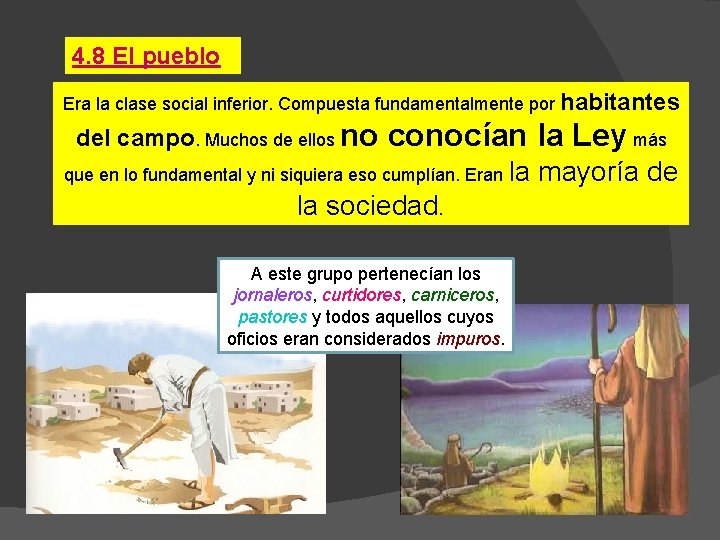 4.8 El pueblo

Era la clase social inferior. Compuesta fundamentalmente por habitantes del campo. Muchos de ellos no conocían la Ley más que en lo fundamental y ni siquiera eso cumplían. Eran la mayoría de la sociedad.

A este grupo pertenecían los jornaleros, curtidores, carniceros, pastores y todos aquellos cuyos oficios eran considerados impuros.